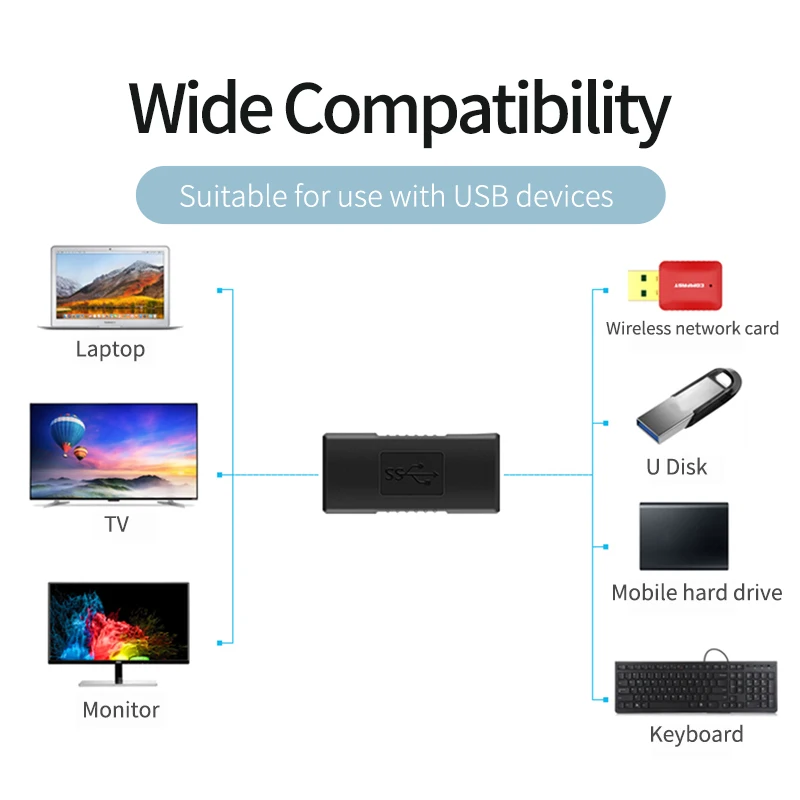 Wide Compatibility

Suitable for use with USB devices

Laptop

TV

Monitor

SS

COMFAST

Wireless network card

U Disk

Mobile hard drive

Keyboard